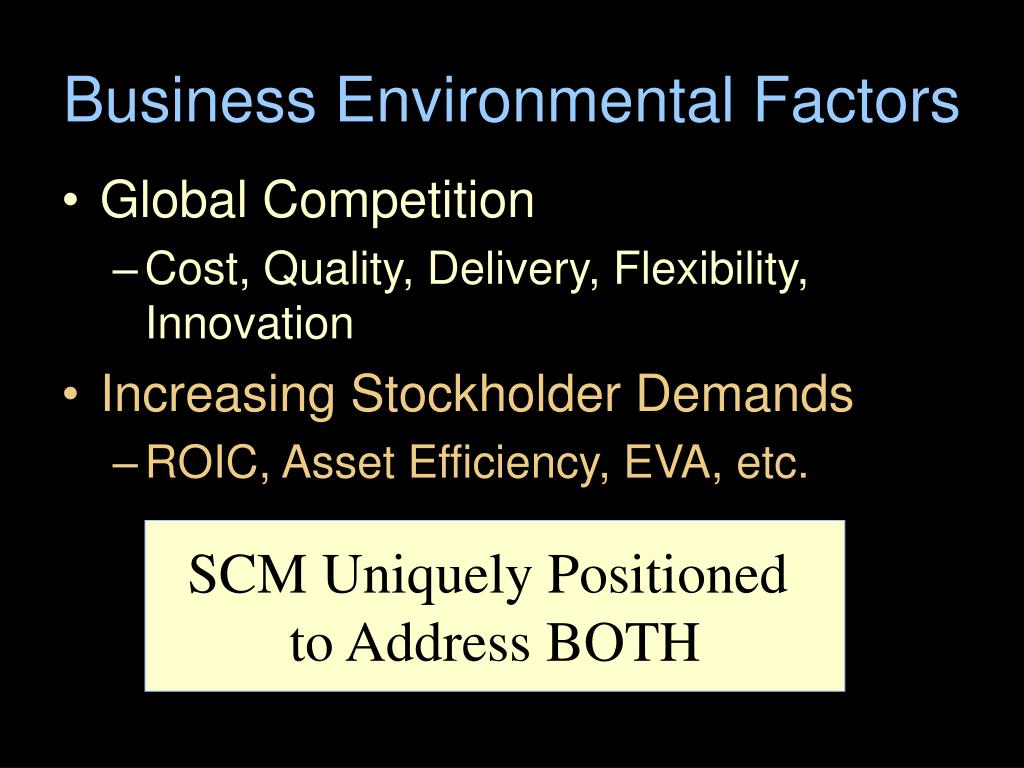 Business Environmental Factors

• Global Competition
– Cost, Quality, Delivery, Flexibility, Innovation

• Increasing Stockholder Demands
– ROIC, Asset Efficiency, EVA, etc.

SCM Uniquely Positioned to Address BOTH